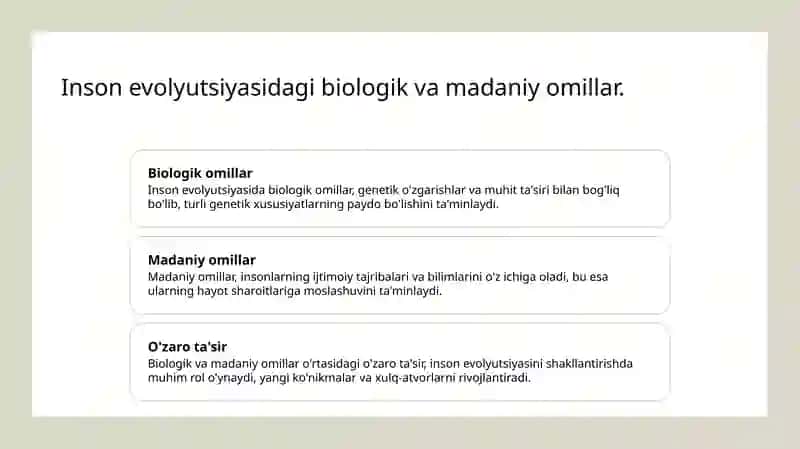 Inson evolyutsiyasidagi biologik va madaniy omillar.

Biologik omillar
Inson evolyutsiyasida biologik omillar, genetik o'zgarishlar va muhit ta'siri bilan bog'liq bo'lib, turli genetik xususiyatlarning paydo bo'lishini ta'minlaydi.

Madaniy omillar
Madaniy omillar, insonlarning ijtimoiy tajribalari va bilimlarini o'z ichiga oladi, bu esa ularning hayot sharoitlariga moslashuvini ta'minlaydi.

O'zaro ta'sir
Biologik va madaniy omillar o'rtasidagi o'zaro ta'sir, inson evolyutsiyasini shakllantirishda muhim rol o'ynaydi, yangi ko'nikmalar va xulq-atvorlarni rivojlantiradi.